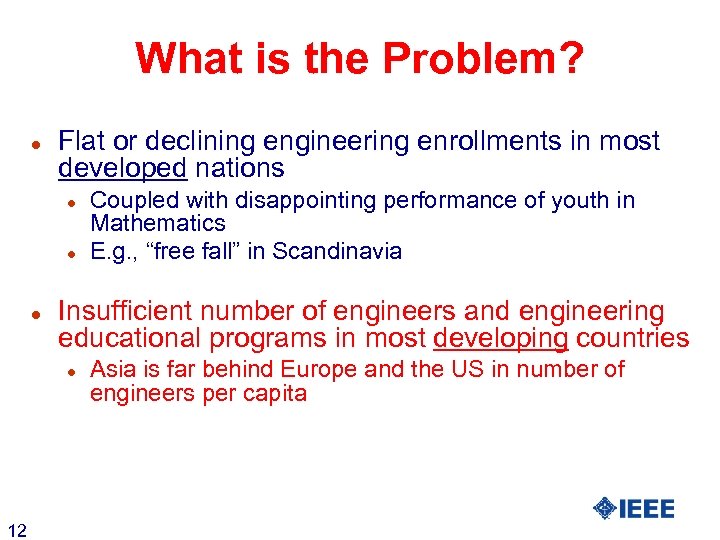 What is the Problem?

- Flat or declining engineering enrollments in most developed nations
  - Coupled with disappointing performance of youth in Mathematics
  - E.g., “free fall” in Scandinavia

- Insufficient number of engineers and engineering educational programs in most developing countries
  - Asia is far behind Europe and the US in number of engineers per capita

12

IEEE